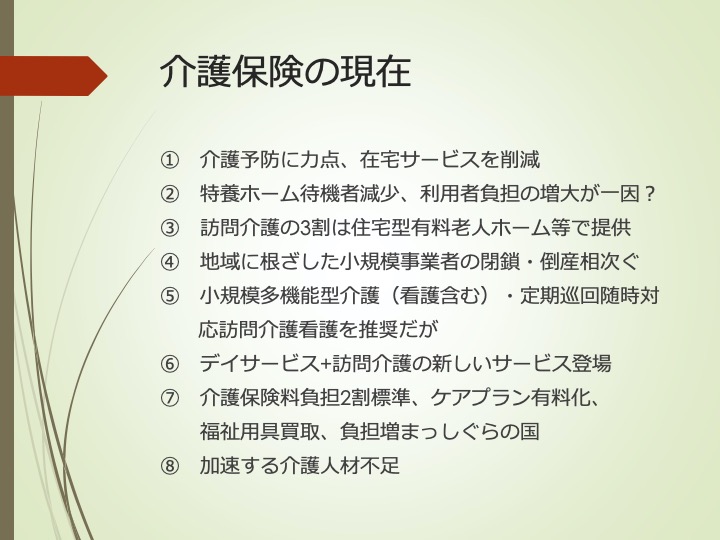 介護保険の現在

① 介護予防に力点、在宅サービスを削減
② 特養ホーム待機者減少、利用者負担の増大が一因？
③ 訪問介護の3割は住宅型有料老人ホーム等で提供
④ 地域に根ざした小規模事業者の閉鎖・倒産相次ぐ
⑤ 小規模多機能型介護（看護含む）・定期巡回随時対応訪問介護看護を推奨だが
⑥ デイサービス+訪問介護の新しいサービス登場
⑦ 介護保険料負担2割標準、ケアプラン有料化、福祉用具買取、負担増まっしぐらの国
⑧ 加速する介護人材不足